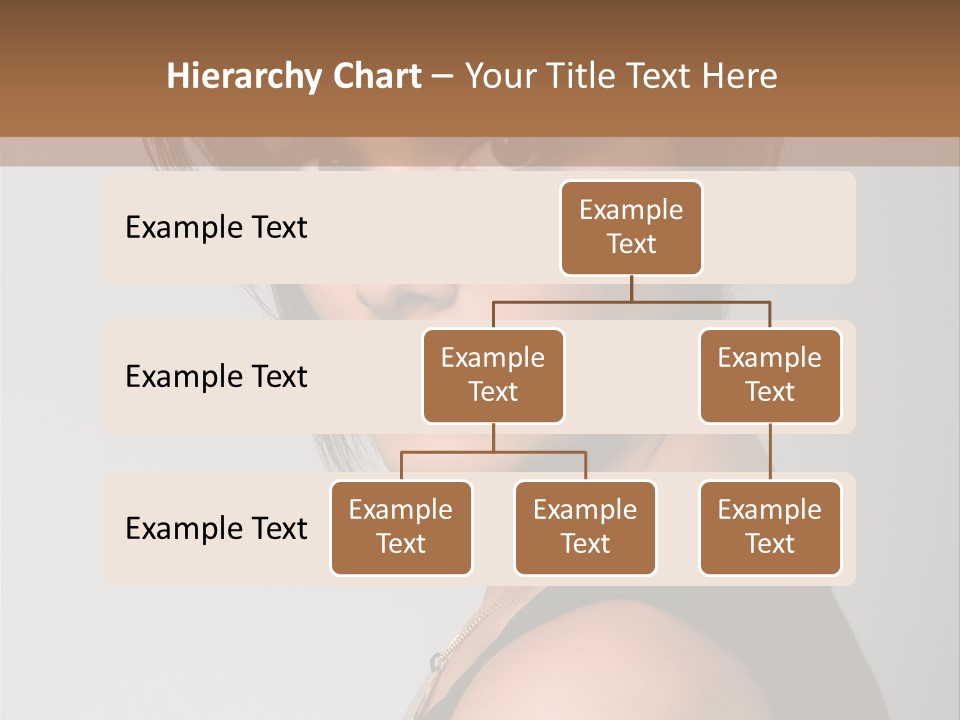 Hierarchy Chart – Your Title Text Here

Example Text

Example Text

Example Text

Example Text

Example Text

Example Text

Example Text

Example Text

Example Text